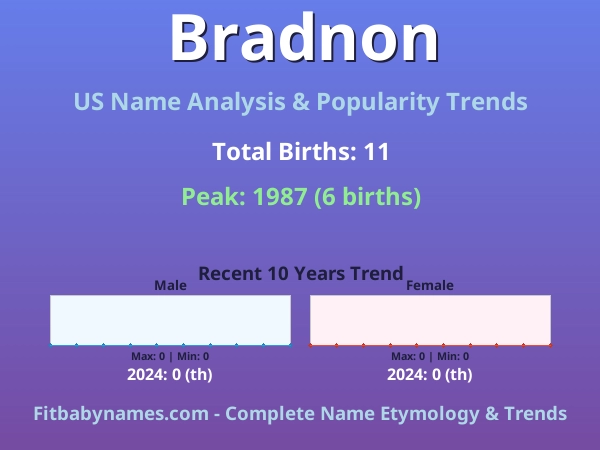 Bradnon

US Name Analysis & Popularity Trends

Total Births: 11

Peak: 1987 (6 births)

Recent 10 Years Trend

Male

Max: 0 | Min: 0

2024: 0 (th)

Female

Max: 0 | Min: 0

2024: 0 (th)

Fitbabynames.com - Complete Name Etymology & Trends